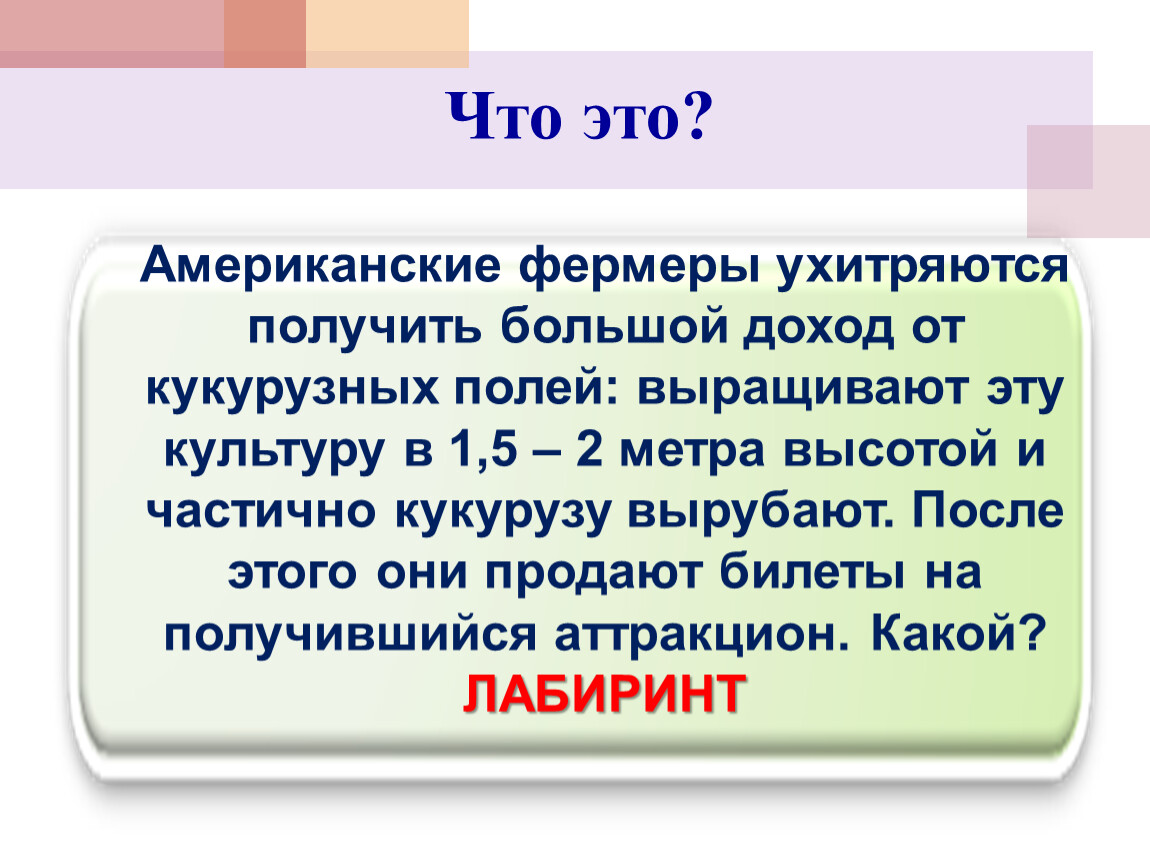 Что это?

Американские фермеры ухитряются получить большой доход от кукурузных полей: выращивают эту культуру в 1,5 – 2 метра высотой и частично кукурузу вырубают. После этого они продают билеты на получившийся аттракцион. Какой?
ЛАБИРИНТ